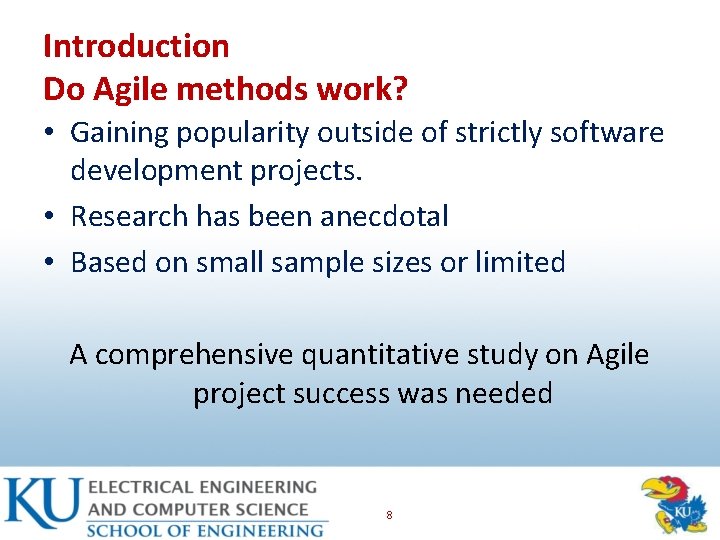 Introduction
Do Agile methods work?

• Gaining popularity outside of strictly software development projects.
• Research has been anecdotal
• Based on small sample sizes or limited

A comprehensive quantitative study on Agile project success was needed

KU ELECTRICAL ENGINEERING AND COMPUTER SCIENCE SCHOOL OF ENGINEERING

8

KU